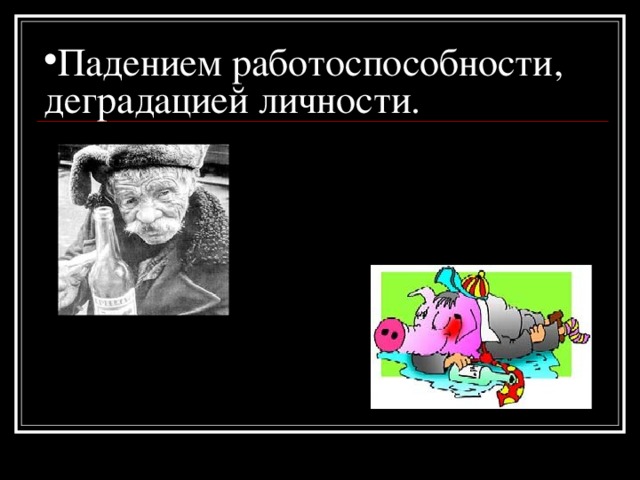 •Падением работоспособности, деградацией личности.